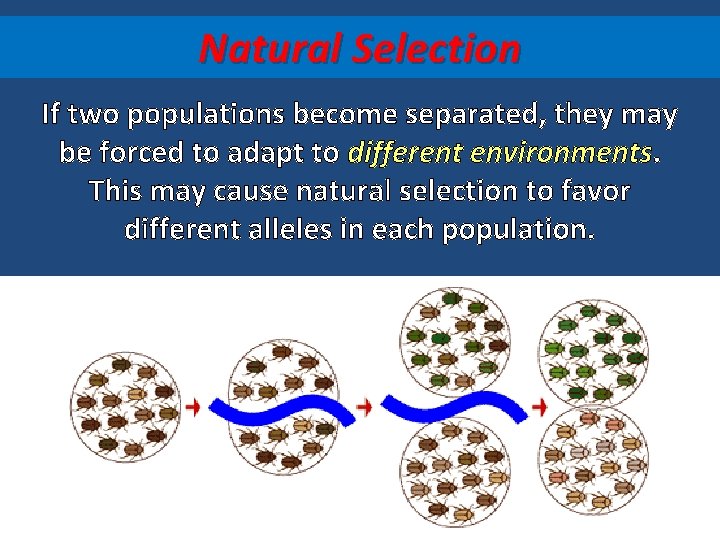 Natural Selection

If two populations become separated, they may be forced to adapt to different environments. This may cause natural selection to favor different alleles in each population.